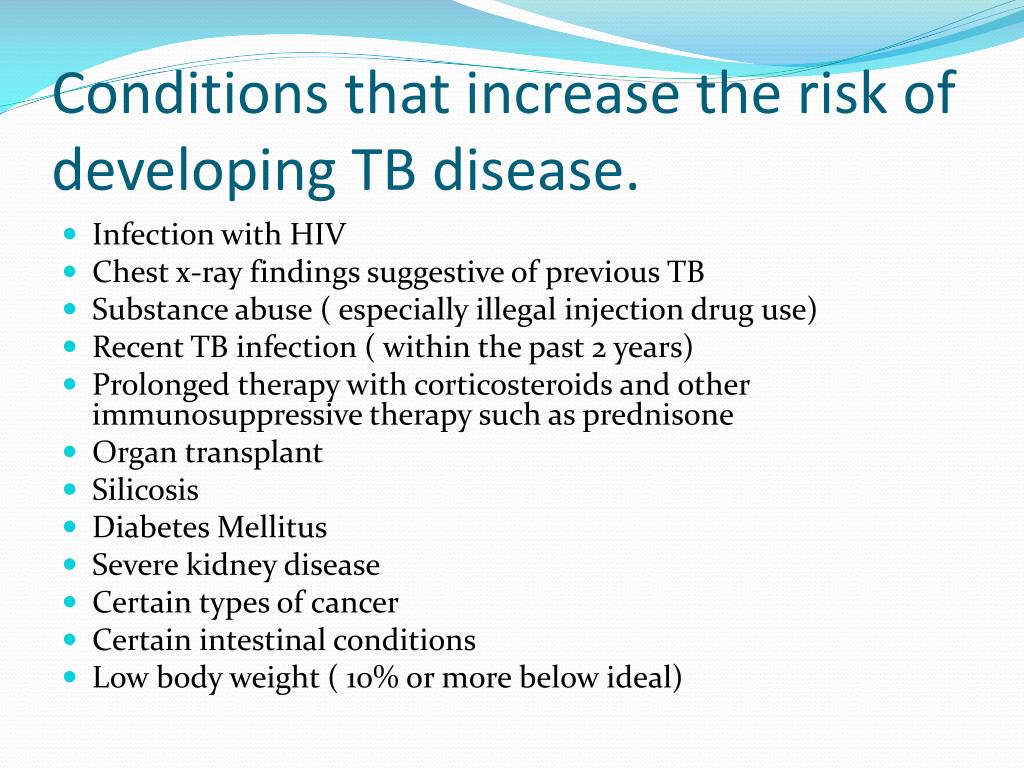 Conditions that increase the risk of developing TB disease.

- Infection with HIV
- Chest x-ray findings suggestive of previous TB
- Substance abuse ( especially illegal injection drug use)
- Recent TB infection ( within the past 2 years)
- Prolonged therapy with corticosteroids and other immunosuppressive therapy such as prednisone
- Organ transplant
- Silicosis
- Diabetes Mellitus
- Severe kidney disease
- Certain types of cancer
- Certain intestinal conditions
- Low body weight ( 10% or more below ideal)